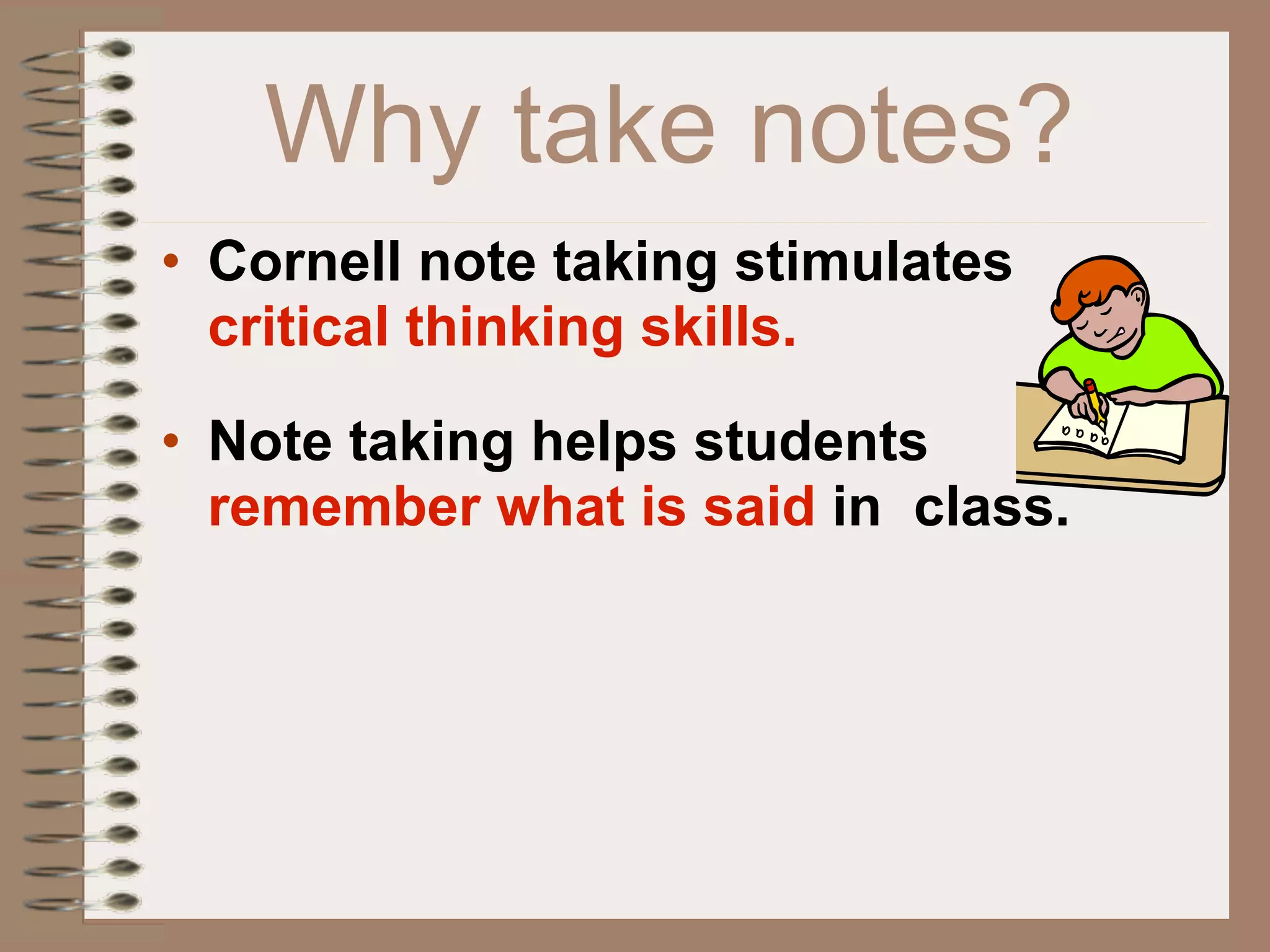 Why take notes?

• Cornell note taking stimulates critical thinking skills.

• Note taking helps students remember what is said in class.